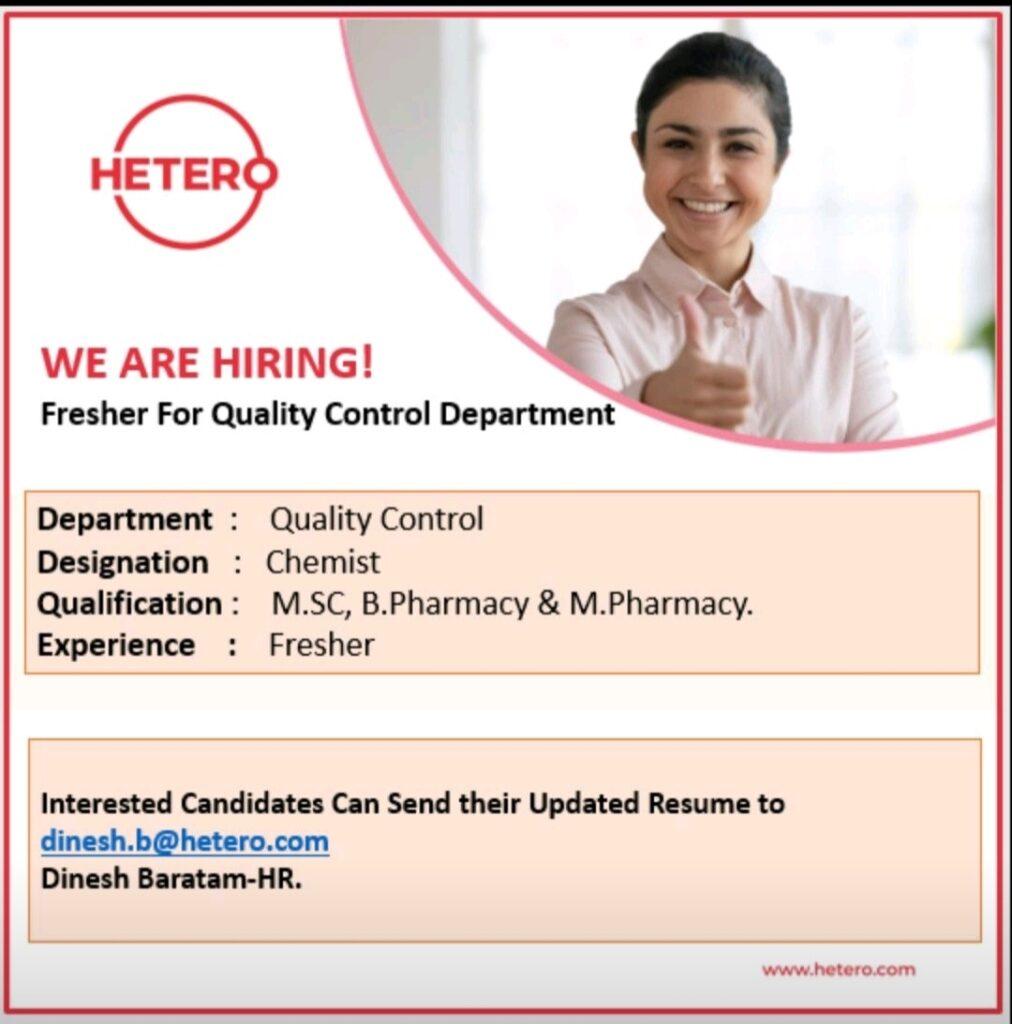 HETERO

WE ARE HIRING!
Fresher For Quality Control Department

Department : Quality Control
Designation : Chemist
Qualification : M.SC, B.Pharmacy & M.Pharmacy.
Experience : Fresher

Interested Candidates Can Send their Updated Resume to
dinesh.b@hetero.com
Dinesh Baratam-HR.

www.hetero.com